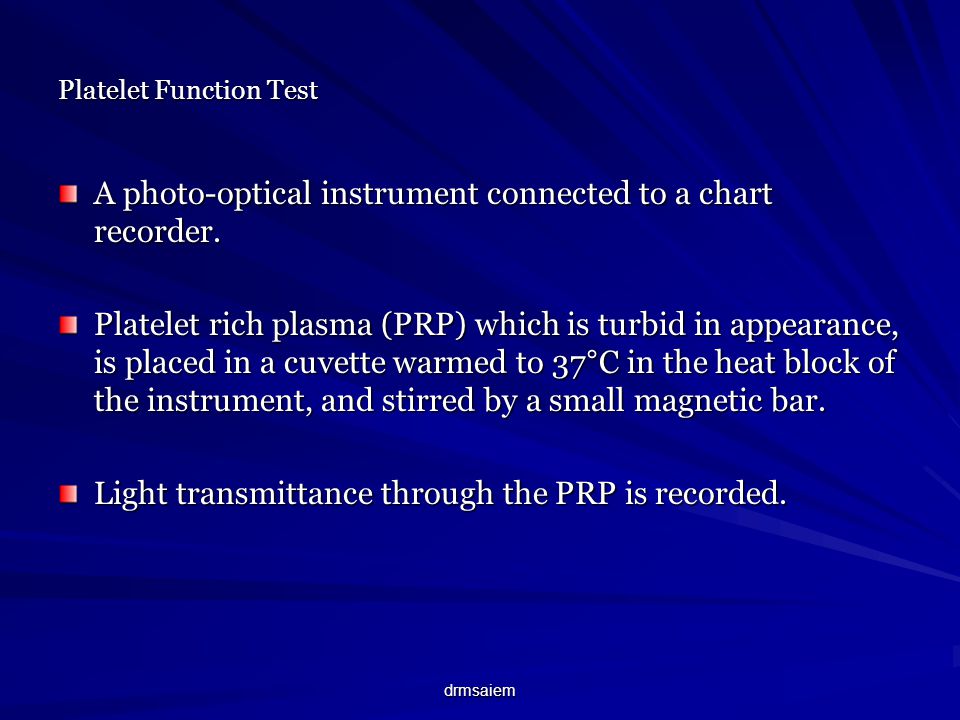 Platelet Function Test

A photo-optical instrument connected to a chart recorder.

Platelet rich plasma (PRP) which is turbid in appearance, is placed in a cuvette warmed to 37°C in the heat block of the instrument, and stirred by a small magnetic bar.

Light transmittance through the PRP is recorded.

drmsaiem